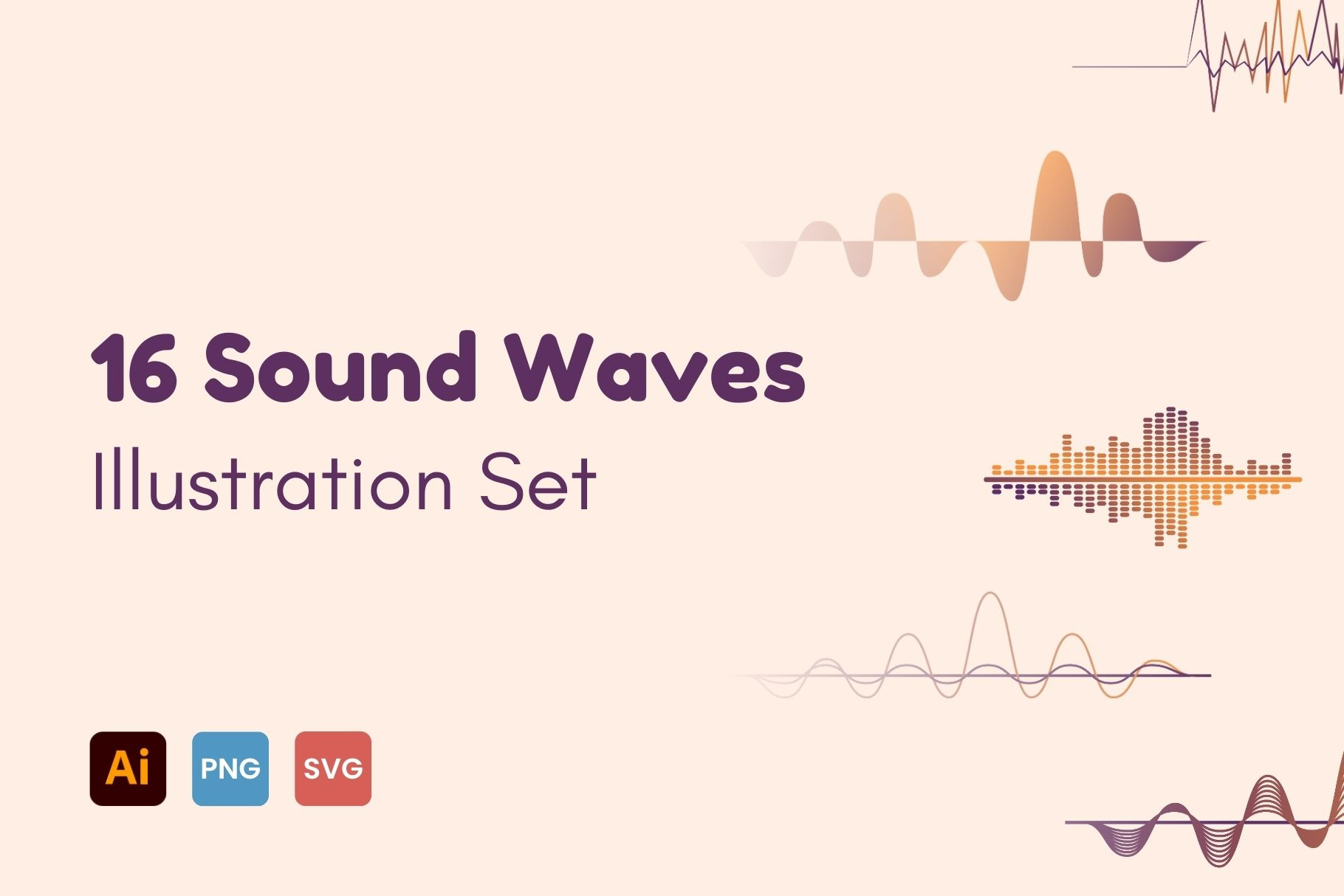 16 Sound Waves

Illustration Set

Ai PNG SVG